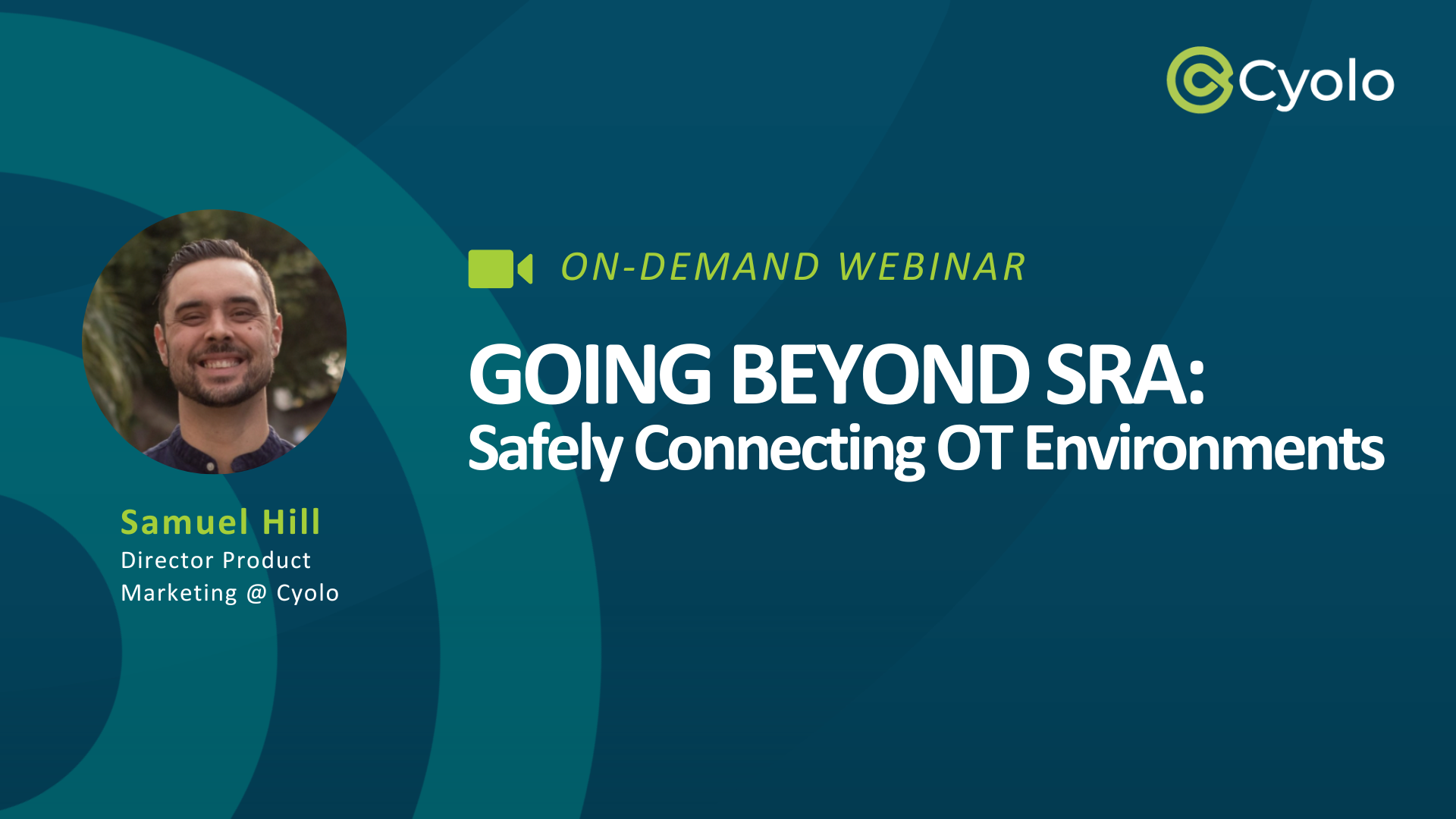 Cyolo

ON-DEMAND WEBINAR

GOING BEYOND SRA:
Safely Connecting OT Environments

Samuel Hill
Director Product Marketing @ Cyolo